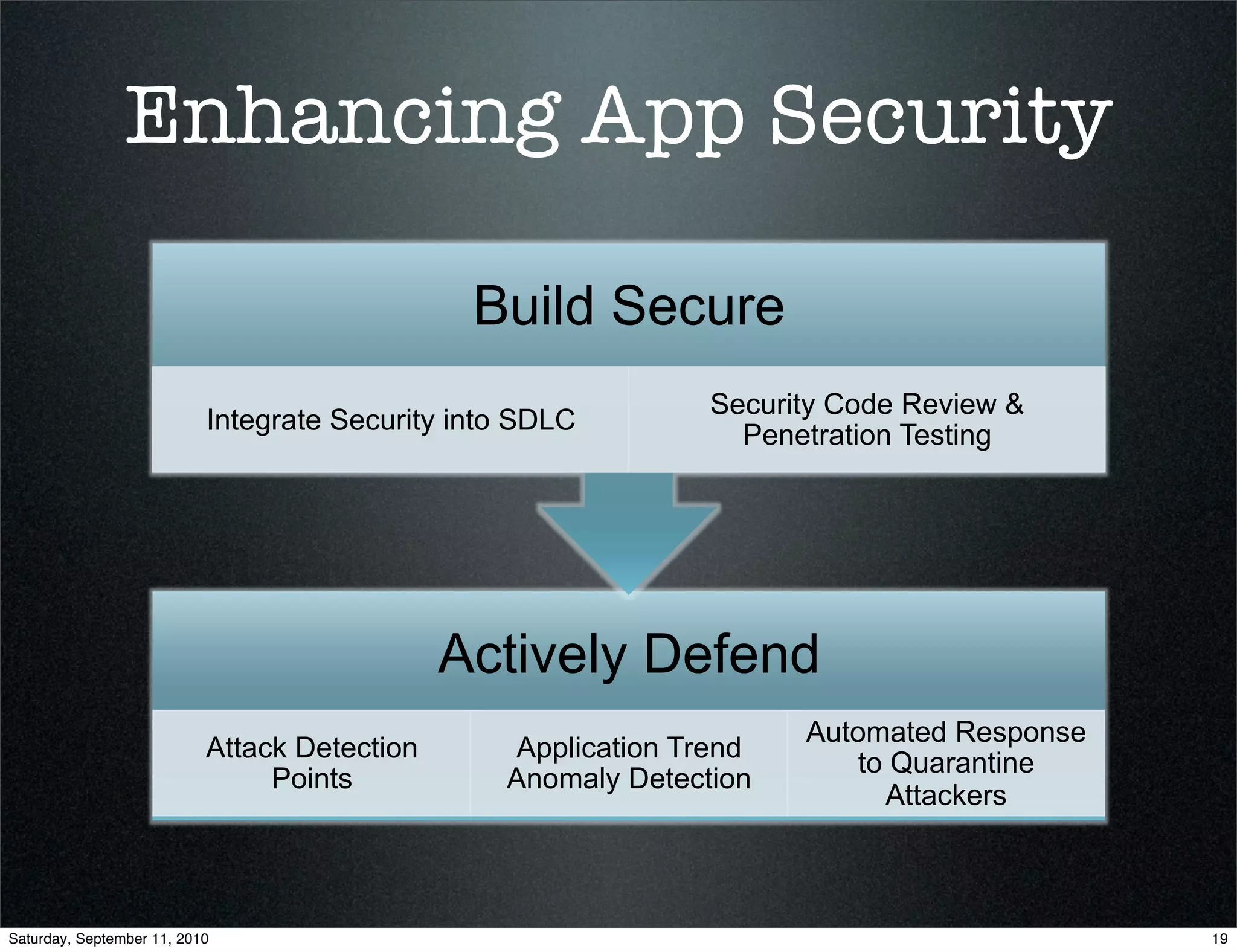 Enhancing App Security

Build Secure

Integrate Security into SDLC

Security Code Review & Penetration Testing

Actively Defend

Attack Detection Points

Application Trend Anomaly Detection

Automated Response to Quarantine Attackers

Saturday, September 11, 2010

19